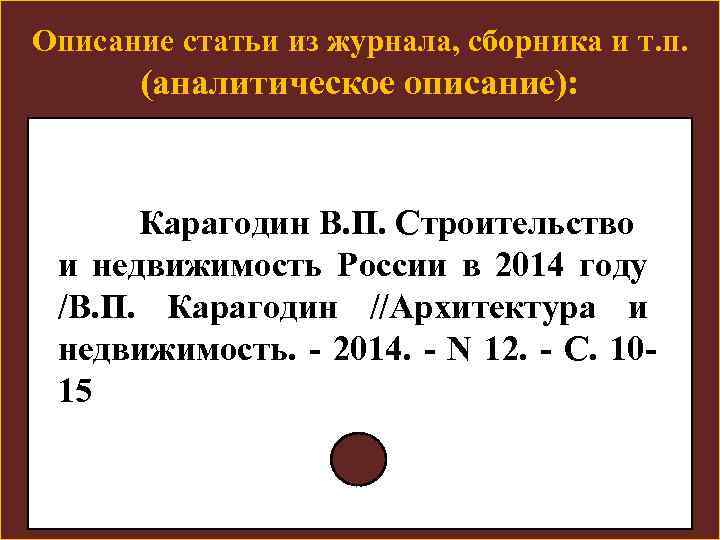 Описание статьи из журнала, сборника и т.п. (аналитическое описание):

Карагодин В.П. Строительство и недвижимость России в 2014 году /В.П. Карагодин //Архитектура и недвижимость. - 2014. - N 12. - С. 10-15